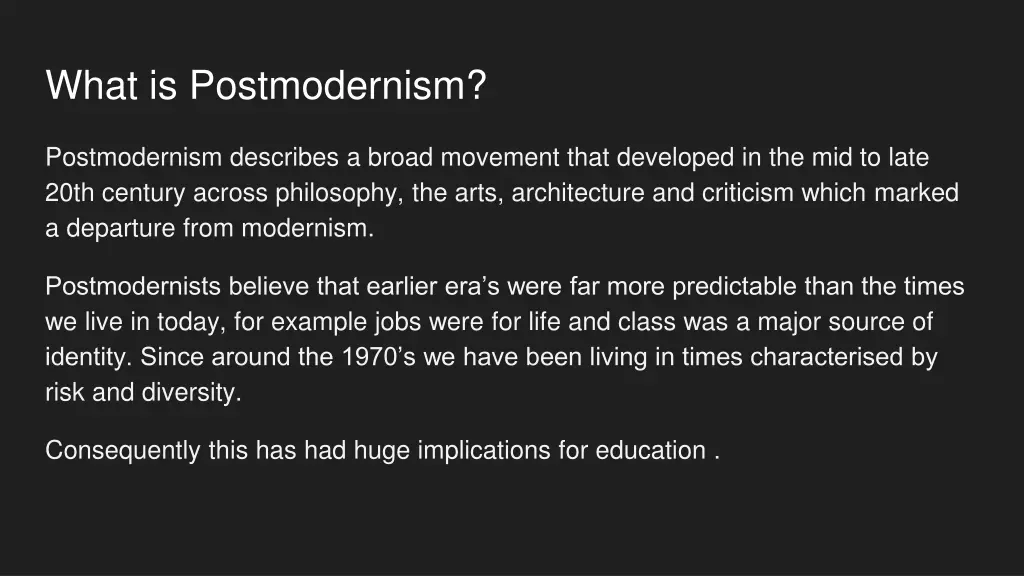 What is Postmodernism?

Postmodernism describes a broad movement that developed in the mid to late 20th century across philosophy, the arts, architecture and criticism which marked a departure from modernism.

Postmodernists believe that earlier era’s were far more predictable than the times we live in today, for example jobs were for life and class was a major source of identity. Since around the 1970’s we have been living in times characterised by risk and diversity.

Consequently this has had huge implications for education .